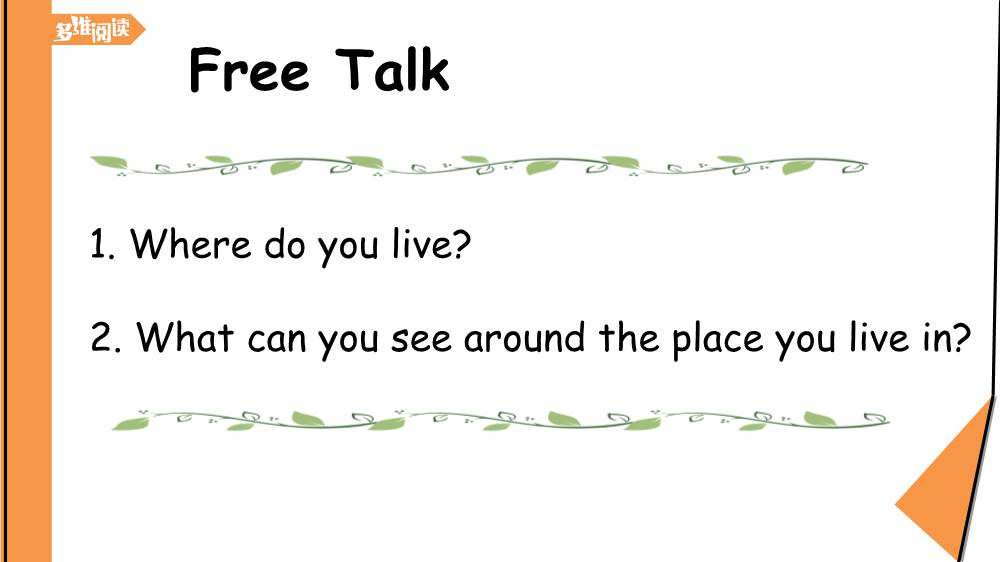 多维阅读

Free Talk

1. Where do you live?

2. What can you see around the place you live in?